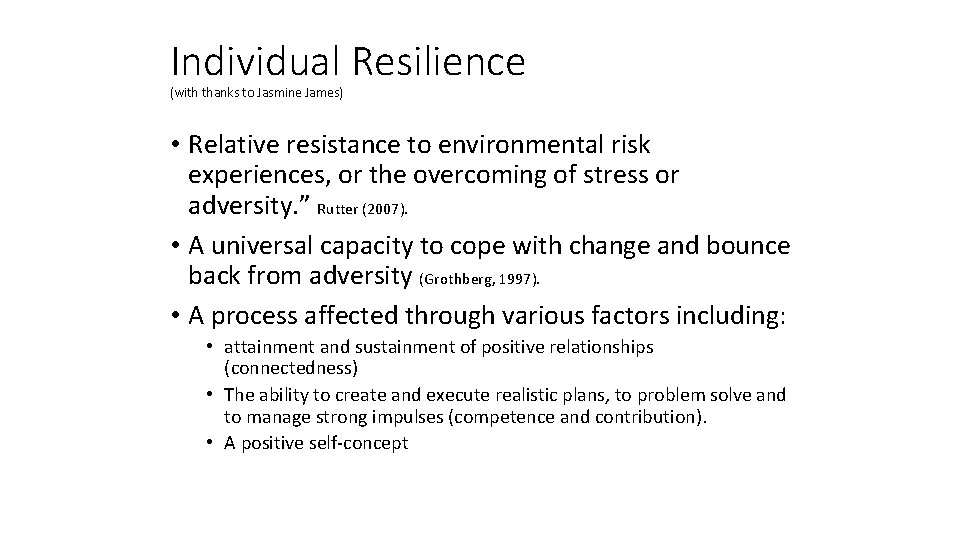 Individual Resilience
(with thanks to Jasmine James)

• Relative resistance to environmental risk experiences, or the overcoming of stress or adversity.” Rutter (2007).
• A universal capacity to cope with change and bounce back from adversity (Grothberg, 1997).
• A process affected through various factors including:
  • attainment and sustainment of positive relationships (connectedness)
  • The ability to create and execute realistic plans, to problem solve and to manage strong impulses (competence and contribution).
  • A positive self-concept